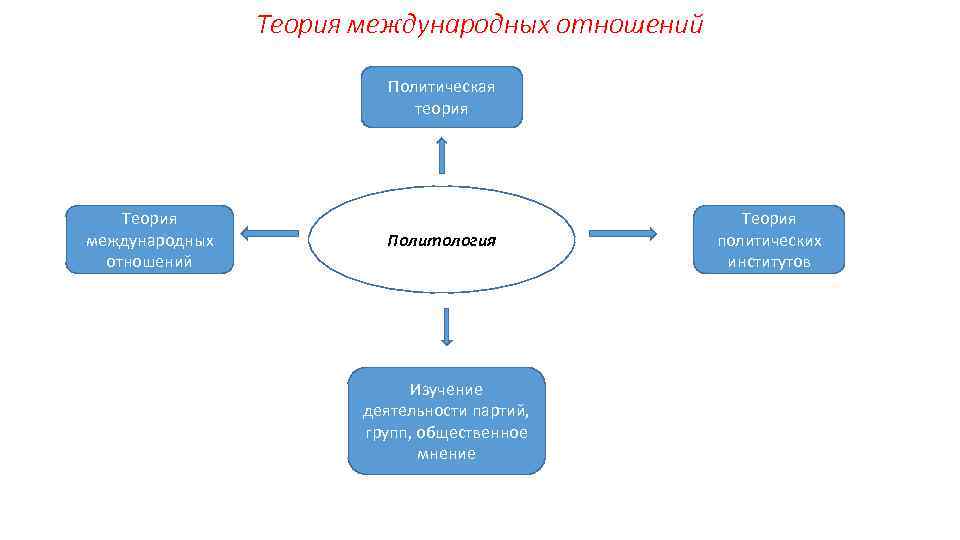 Теория международных отношений

Политическая теория

Теория международных отношений

Политология

Теория политических институтов

Изучение деятельности партий, групп, общественное мнение